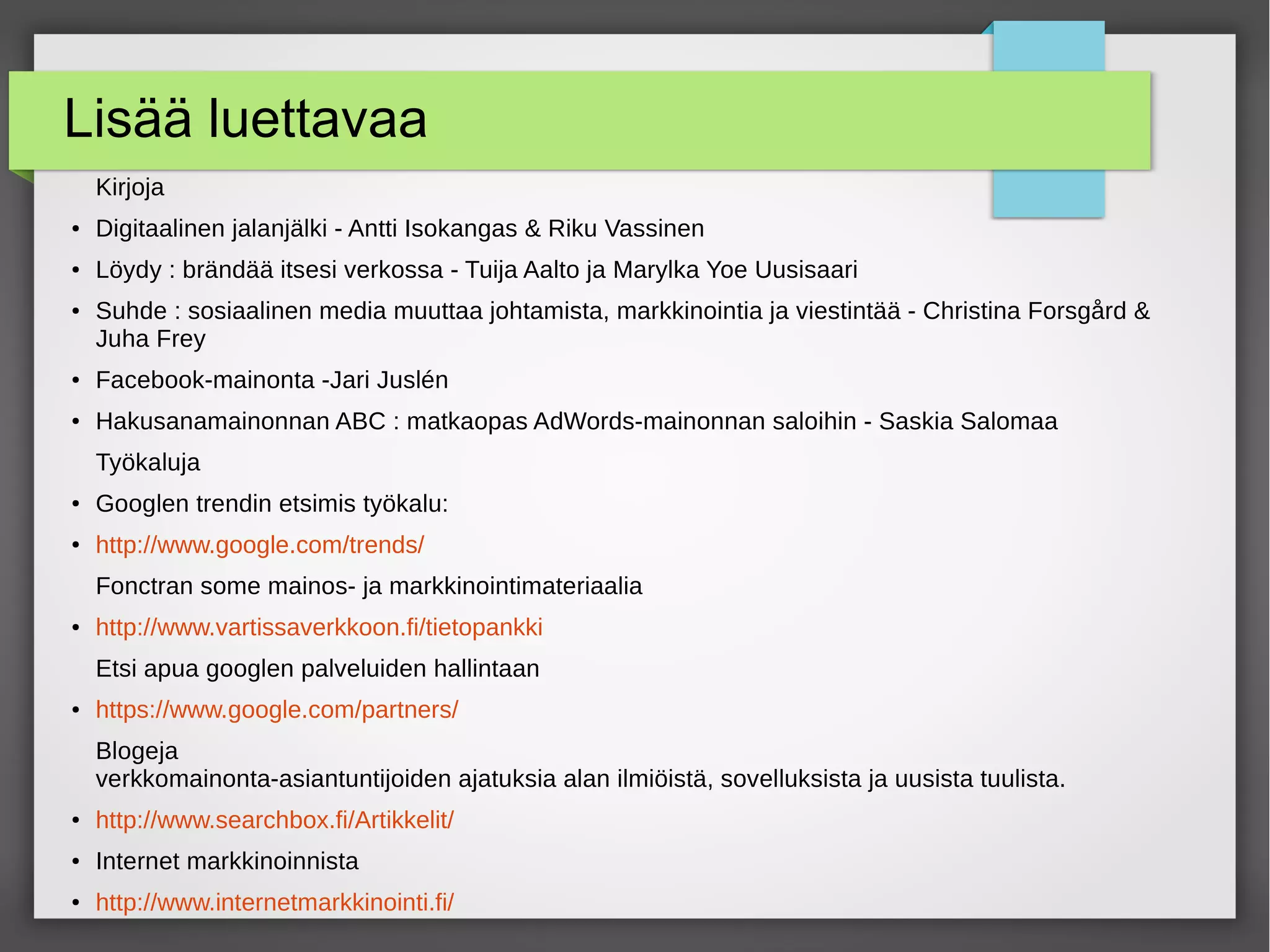 Lisää luettavaa

Kirjoja

• Digitaalinen jalanjälki - Antti Isokangas & Riku Vassinen

• Löydy : brändää itsesi verkossa - Tuija Aalto ja Marylka Yoe Uusisaari

• Suhde : sosiaalinen media muuttaa johtamista, markkinointia ja viestintää - Christina Forsgård & Juha Frey

• Facebook-mainonta -Jari Juslén

• Hakusanamainonnan ABC : matkaopas AdWords-mainonnan saloihin - Saskia Salomaa

Työkaluja

• Googlen trendin etsimis työkalu:

• http://www.google.com/trends/

Fonctran some mainos- ja markkinointimateriaalia

• http://www.vartissaverkkoon.fi/tietopankki

Etsi apua googlen palveluiden hallintaan

• https://www.google.com/partners/

Blogeja
verkkomainonta-asiantuntijoiden ajatuksia alan ilmiöistä, sovelluksista ja uusista tuulista.

• http://www.searchbox.fi/Artikkelit/

• Internet markkinoinnista

• http://www.internetmarkkinointi.fi/